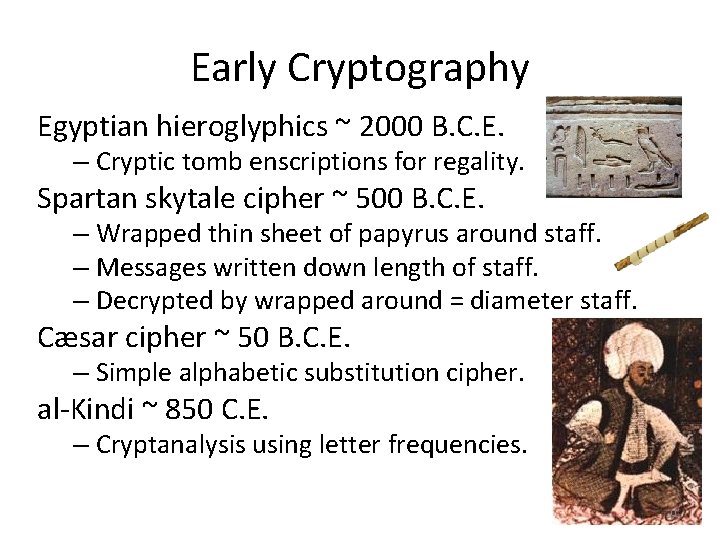 Early Cryptography

Egyptian hieroglyphics ~ 2000 B.C.E.

– Cryptic tomb enscriptions for regality.

Spartan skytale cipher ~ 500 B.C.E.

– Wrapped thin sheet of papyrus around staff.

– Messages written down length of staff.

– Decrypted by wrapped around = diameter staff.

Cæsar cipher ~ 50 B.C.E.

– Simple alphabetic substitution cipher.

al-Kindi ~ 850 C.E.

– Cryptanalysis using letter frequencies.